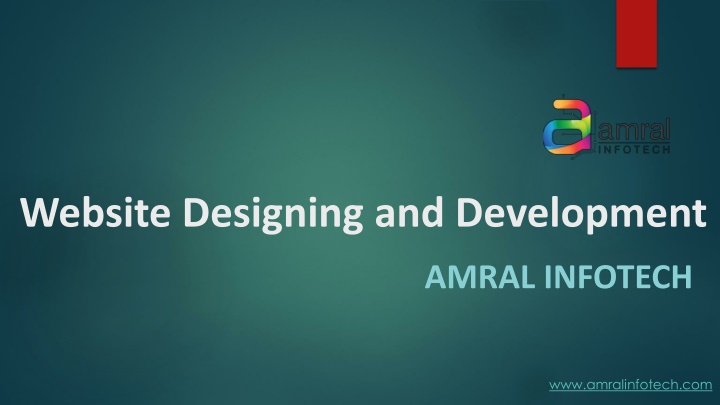 amral
INFOTECH

Website Designing and Development

AMRAL INFOTECH

www.amralinfotech.com